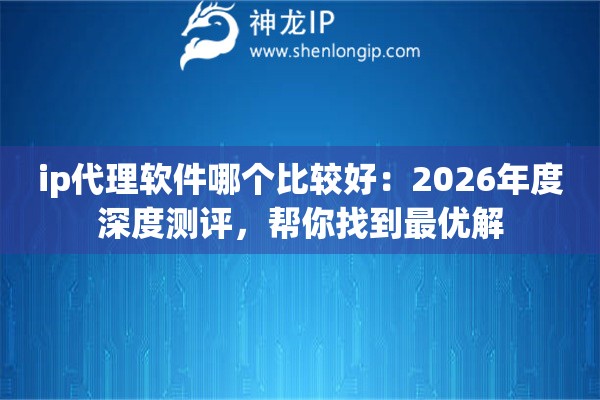 神龙IP
www.shenlongip.com

ip代理软件哪个比较好：2026年度深度测评，帮你找到最优解